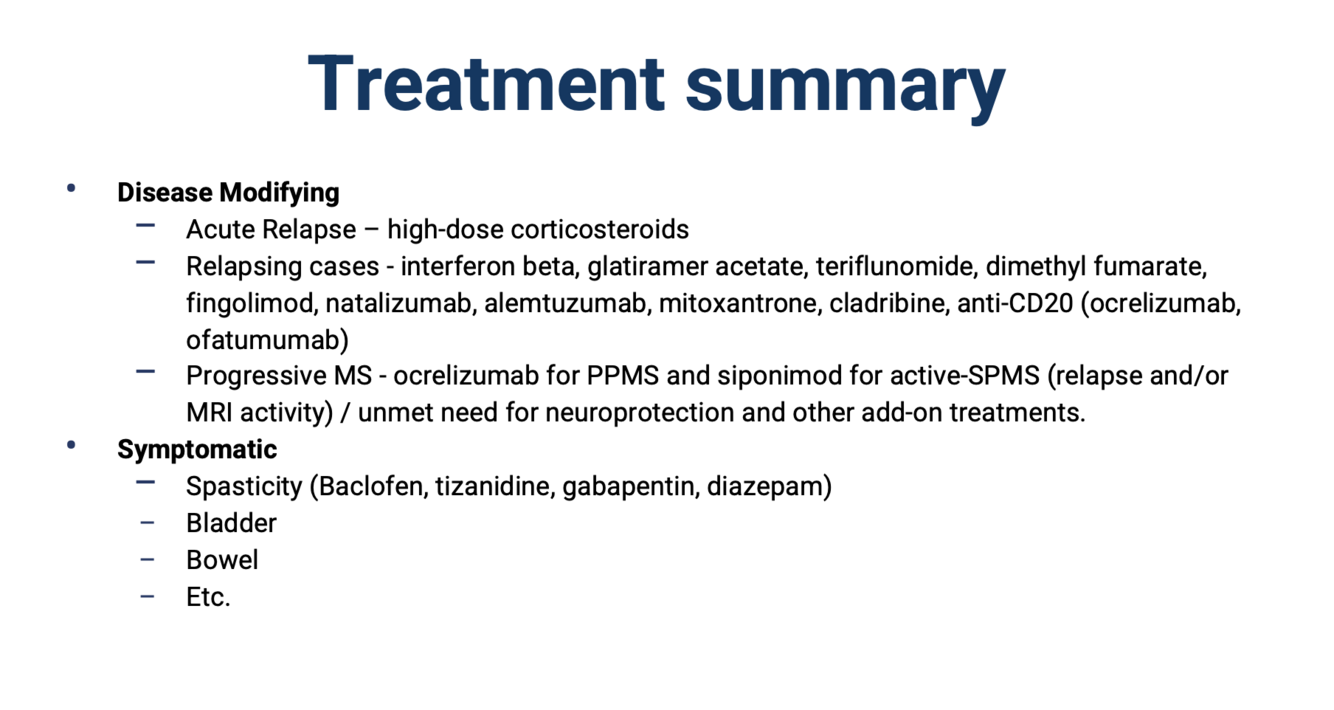 Treatment summary

• Disease Modifying
– Acute Relapse – high-dose corticosteroids
– Relapsing cases - interferon beta, glatiramer acetate, teriflunomide, dimethyl fumarate, fingolimod, natalizumab, alemtuzumab, mitoxantrone, cladribine, anti-CD20 (ocrelizumab, ofatumumab)
– Progressive MS - ocrelizumab for PPMS and siponimod for active-SPMS (relapse and/or MRI activity) / unmet need for neuroprotection and other add-on treatments.

• Symptomatic
– Spasticity (Baclofen, tizanidine, gabapentin, diazepam)
– Bladder
– Bowel
– Etc.